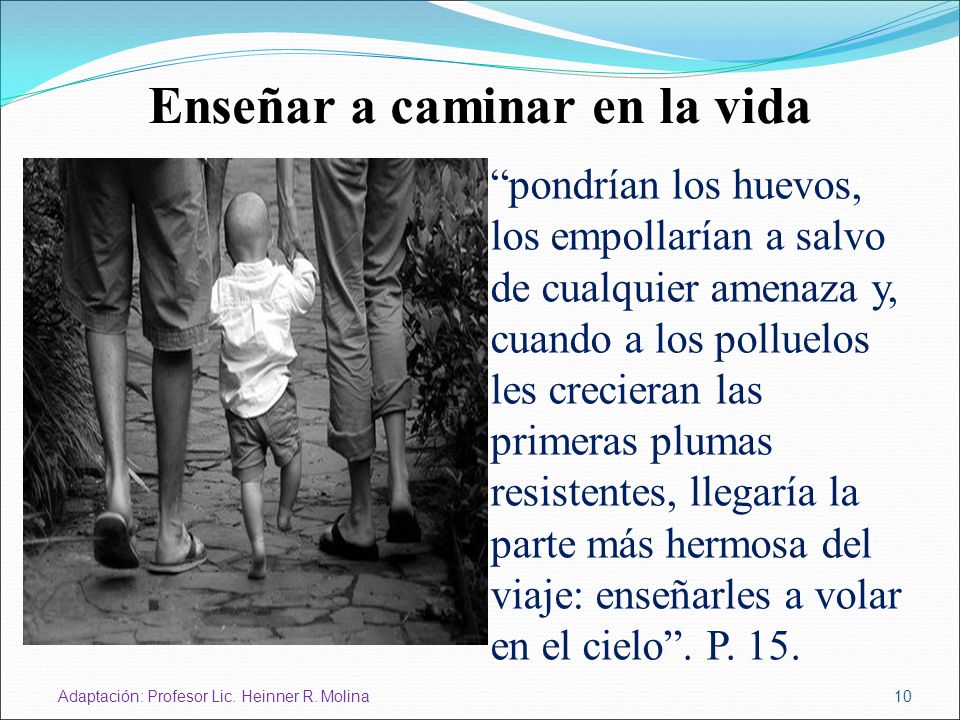 Enseñar a caminar en la vida

“pondrían los huevos, los empollarían a salvo de cualquier amenaza y, cuando a los polluelos les crecieran las primeras plumas resistentes, llegaría la parte más hermosa del viaje: enseñarles a volar en el cielo”. P. 15.

Adaptación: Profesor Lic. Heinner R. Molina

10